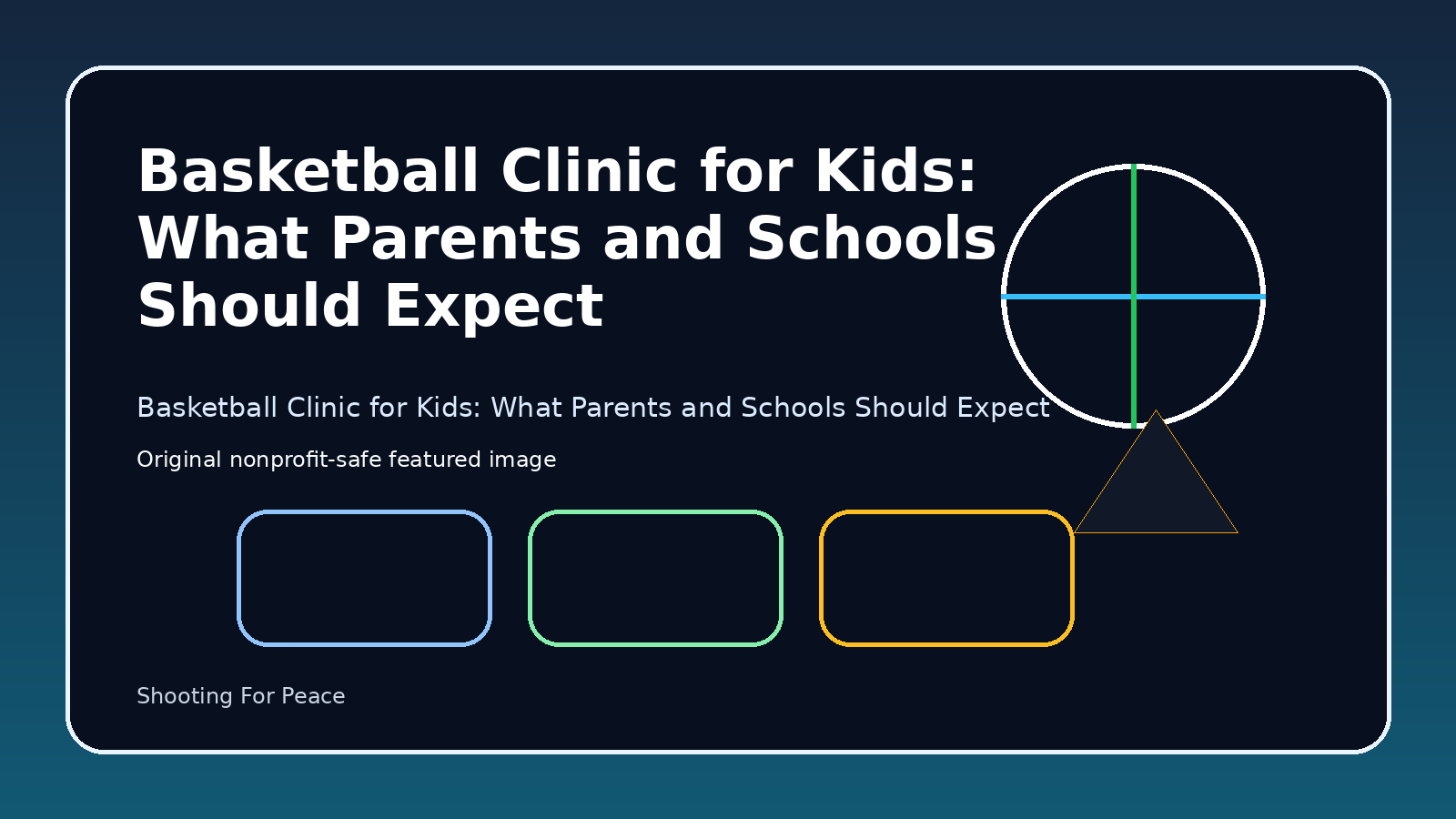 Basketball Clinic for Kids: What Parents and Schools Should Expect

Basketball Clinic for Kids: What Parents and Schools Should Expect

Original nonprofit-safe featured image

Shooting For Peace